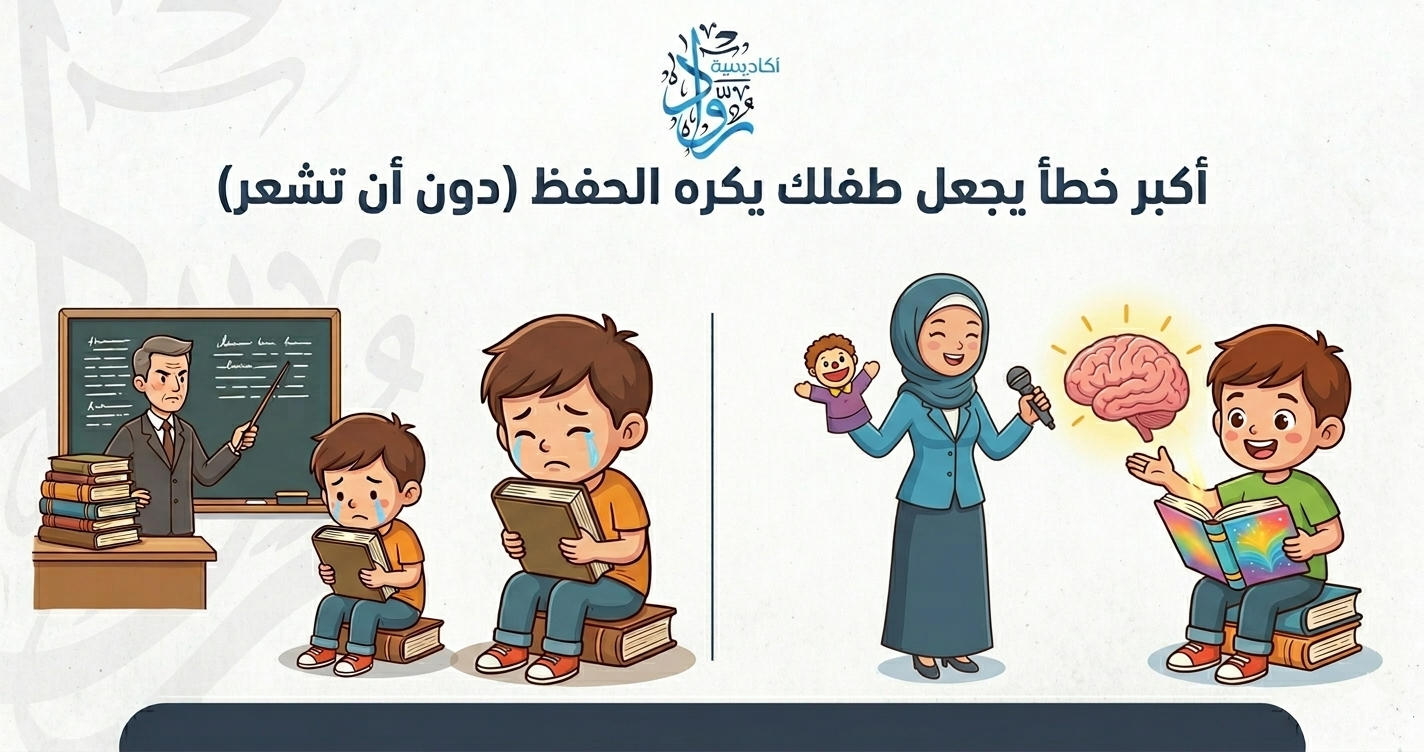 أكاديمية رواد

أكبر خطأ يجعل طفلك يكره الحفظ (دون أن تشعر)